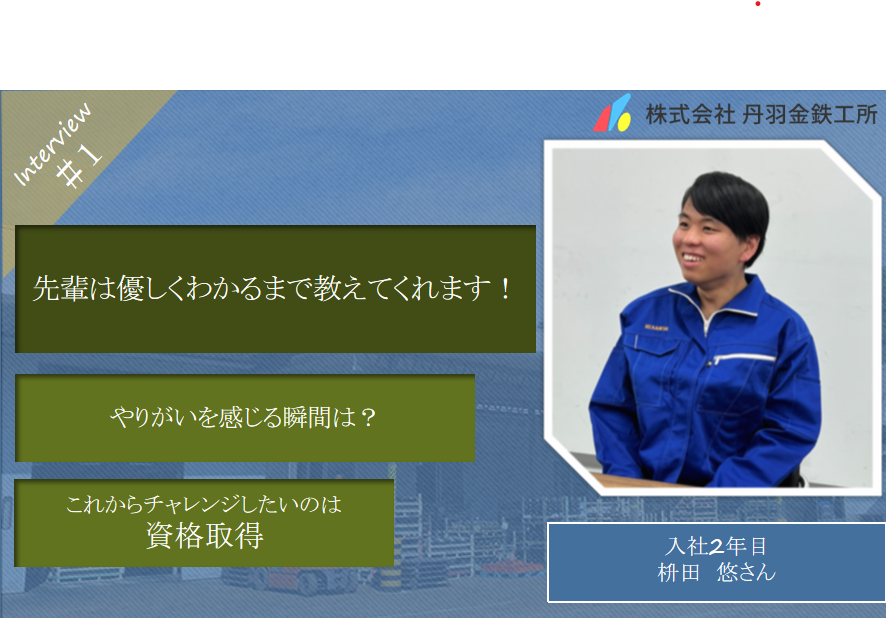 Interview
＃1

株式会社 丹羽金鉄工所

先輩は優しくわかるまで教えてくれます！

やりがいを感じる瞬間は？

これからチャレンジしたいのは
資格取得

入社2年目
枡田　悠さん